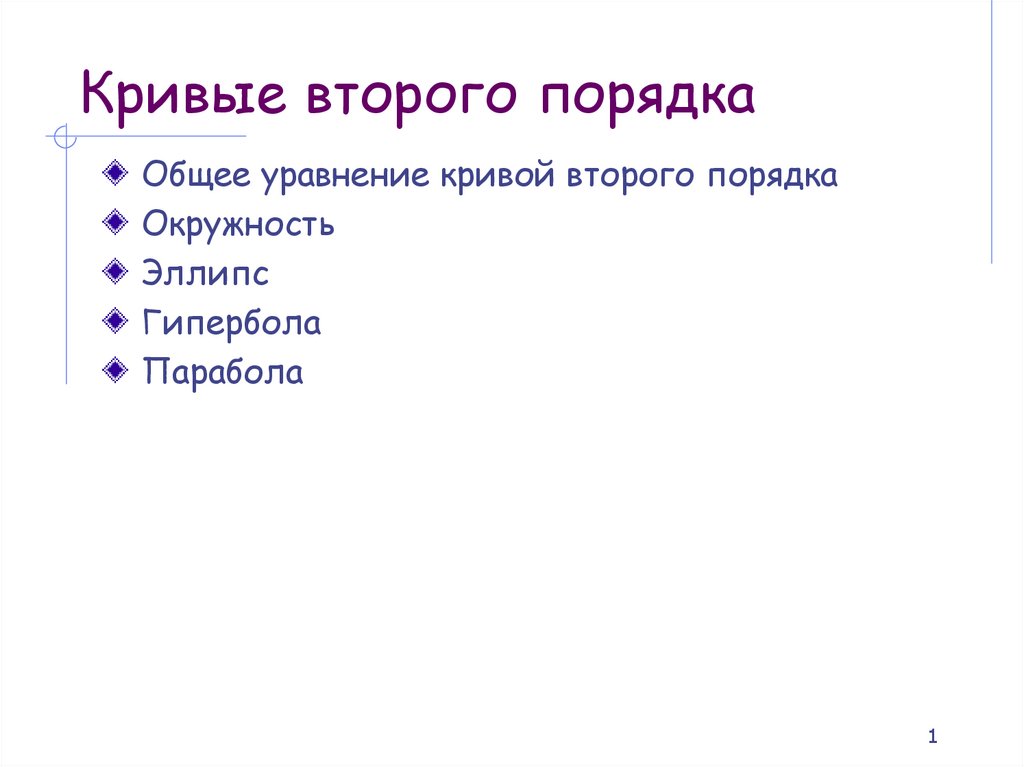 Кривые второго порядка

Общее уравнение кривой второго порядка
Окружность
Эллипс
Гипербола
Парабола

1